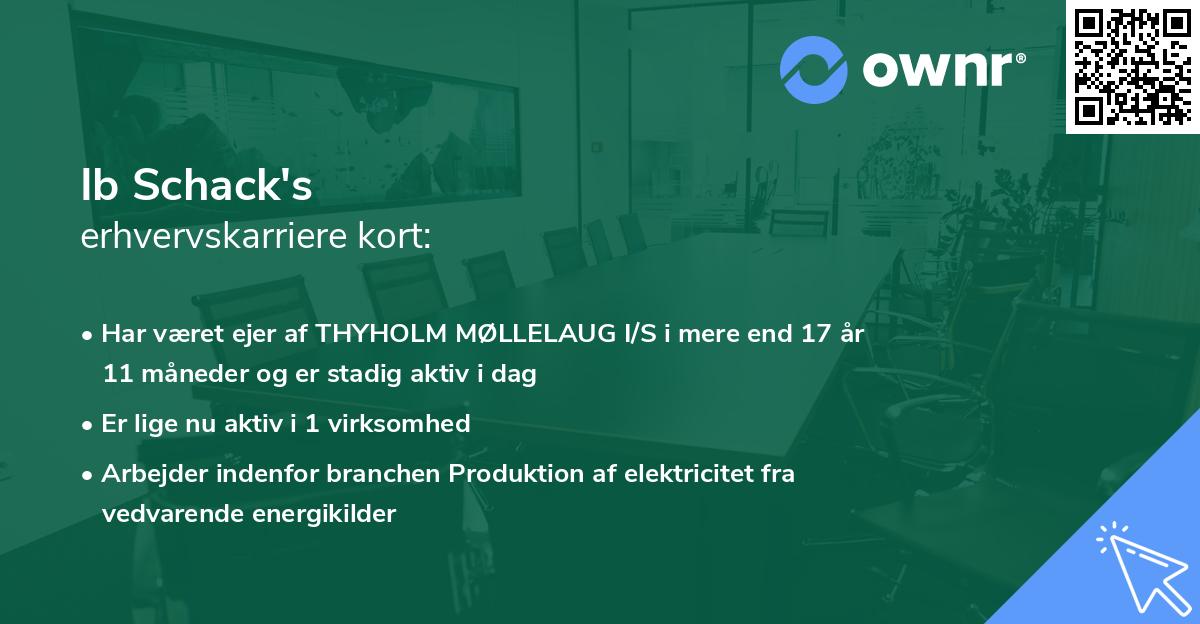 ownr®

Ib Schack's
erhvervskarriere kort:

• Har været ejer af THYHOLM MØLLELAUG I/S i mere end 17 år 11 måneder og er stadig aktiv i dag

• Er lige nu aktiv i 1 virksomhed

• Arbejder indenfor branchen Produktion af elektricitet fra vedvarende energikilder